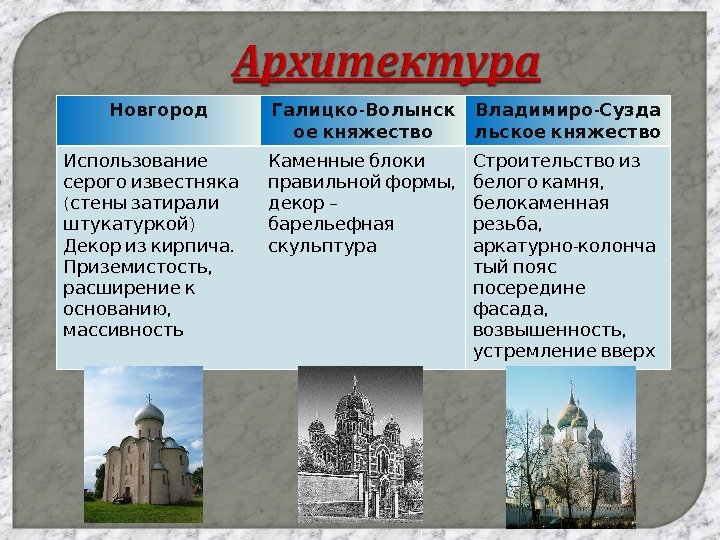 Архитектура

| Новгород | Галицко-Волынское княжество | Владимиро-Суздальское княжество |
|---|---|---|
| Использование серого известняка (стены затирали штукатуркой) Декор из кирпича. Приземистость, расширение к основанию, массивность | Каменные блоки правильной формы, декор – барельефная скульптура | Строительство из белого камня, белокаменная резьба, аркатурно-колончатый пояс посередине фасада, возвышенность, устремление вверх |